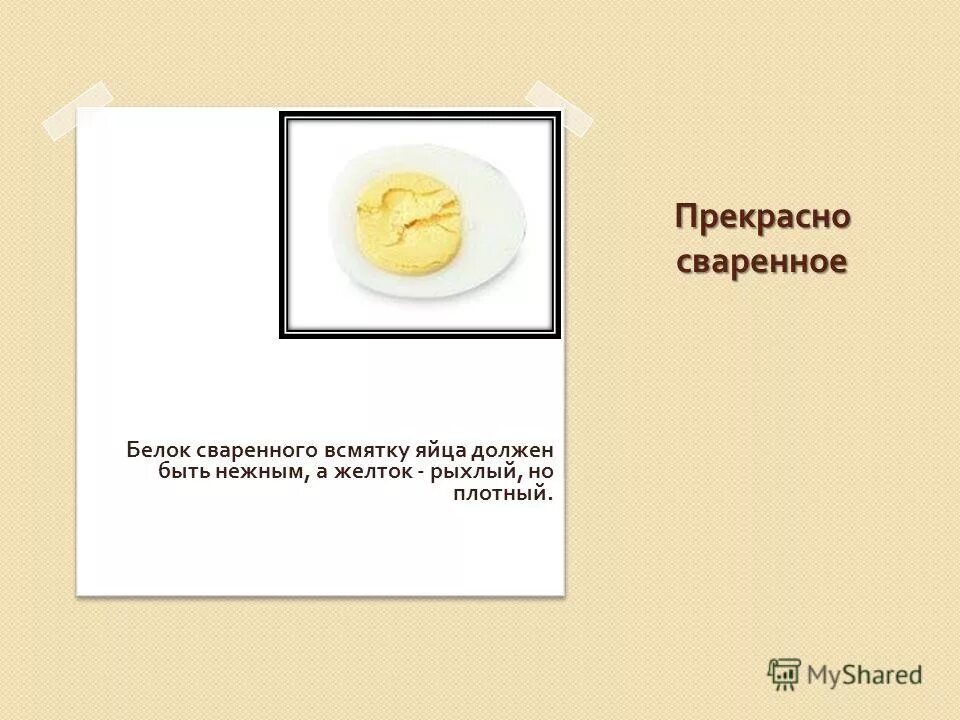 Прекрасно сваренное

Белок сваренного всмятку яйца должен быть нежным, а желток - рыхлый, но плотный.

MyShared